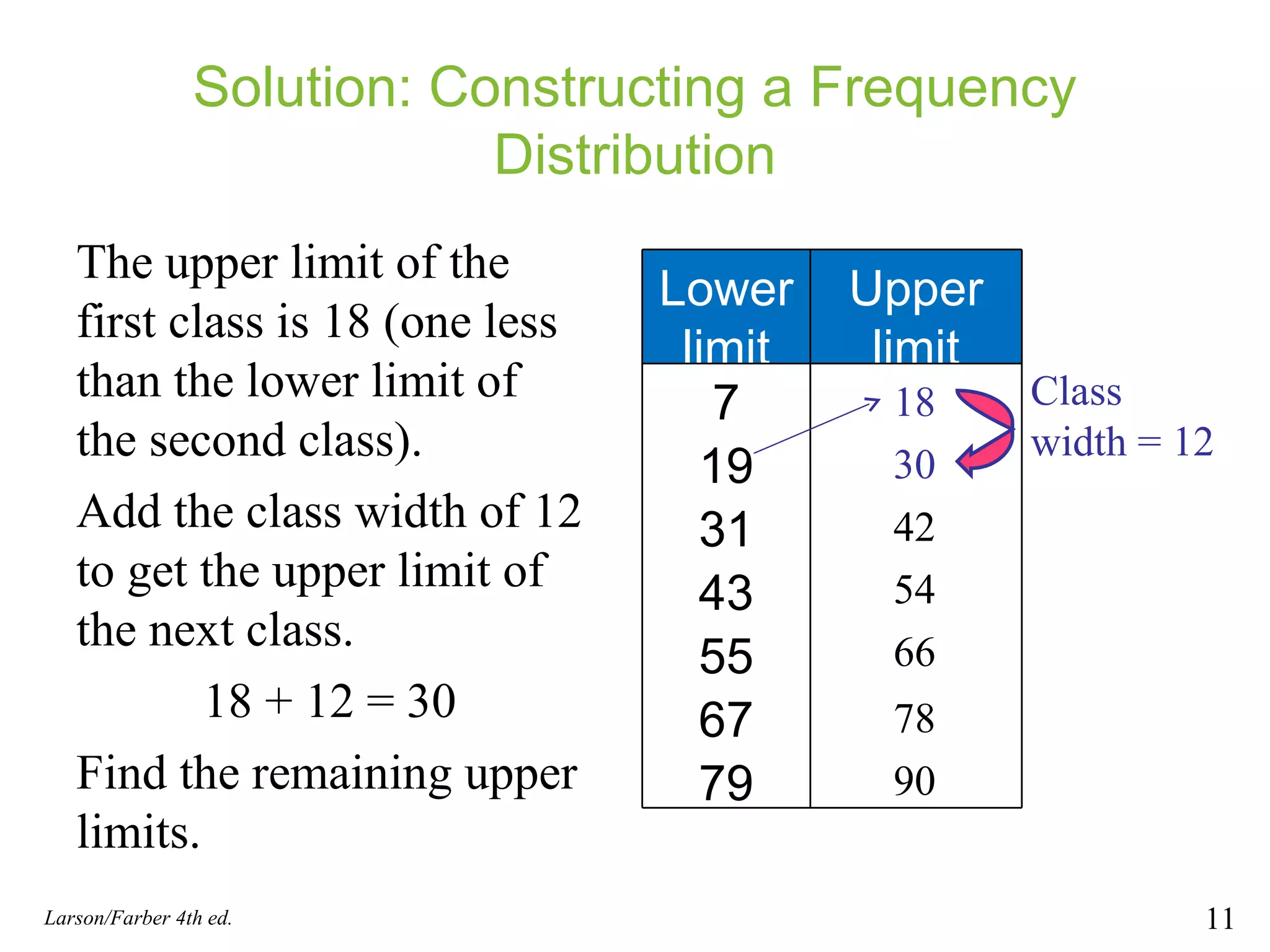 Solution: Constructing a Frequency Distribution

The upper limit of the first class is 18 (one less than the lower limit of the second class).

Add the class width of 12 to get the upper limit of the next class.

$18 + 12 = 30$

Find the remaining upper limits.

| Lower limit | Upper limit |
|---|---|
| 7 | 18 |
| 19 | 30 |
| 31 | 42 |
| 43 | 54 |
| 55 | 66 |
| 67 | 78 |
| 79 | 90 |

Class width = 12

Larson/Farber 4th ed.

11